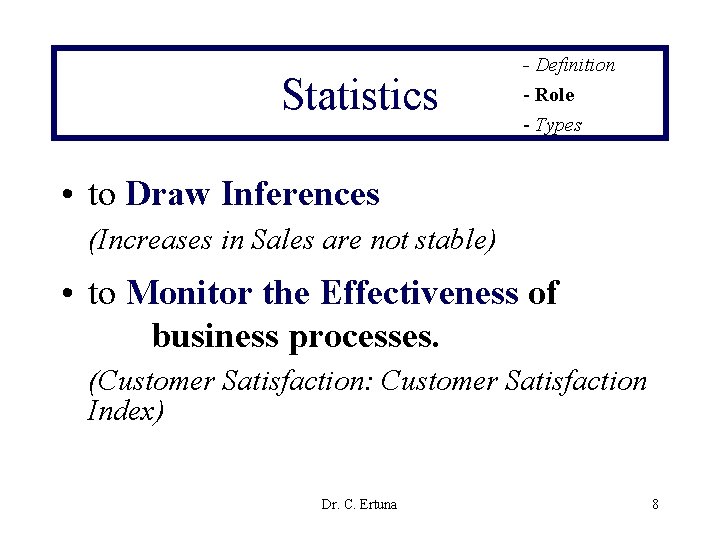 Statistics

- Definition
- Role
- Types

• to Draw Inferences
(Increases in Sales are not stable)

• to Monitor the Effectiveness of business processes.
(Customer Satisfaction: Customer Satisfaction Index)

Dr. C. Ertuna

8